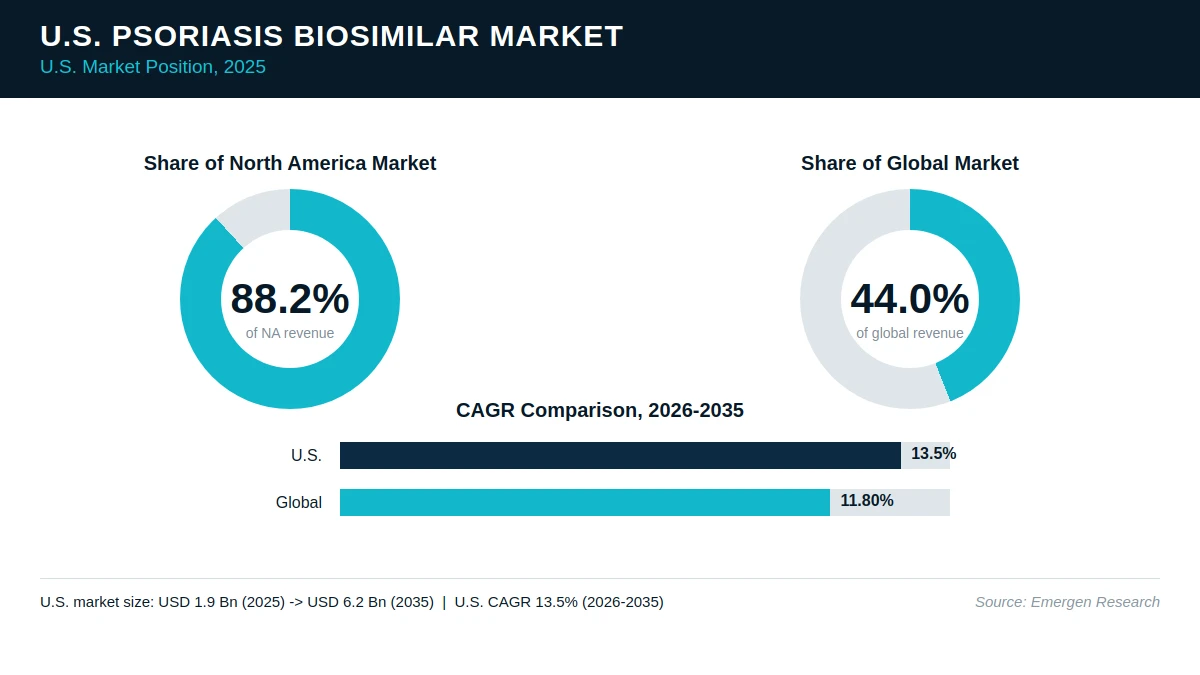 U.S. PSORIASIS BIOSIMILAR MARKET
U.S. Market Position, 2025

Share of North America Market

88.2%
of NA revenue

Share of Global Market

44.0%
of global revenue

CAGR Comparison, 2026-2035

U.S. 13.5%
Global 11.80%

U.S. market size: USD 1.9 Bn (2025) -> USD 6.2 Bn (2035) | U.S. CAGR 13.5% (2026-2035)

Source: Emergen Research